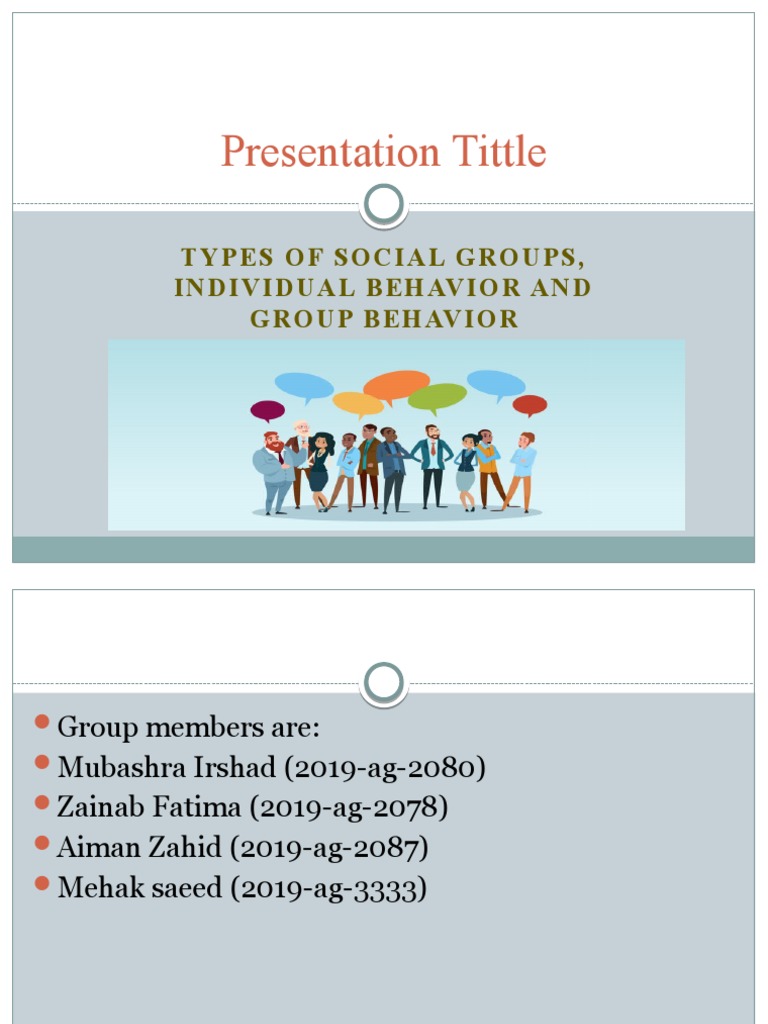 Presentation Tittle

TYPES OF SOCIAL GROUPS, INDIVIDUAL BEHAVIOR AND GROUP BEHAVIOR

- Group members are:
- Mubashra Irshad (2019-ag-2080)
- Zainab Fatima (2019-ag-2078)
- Aiman Zahid (2019-ag-2087)
- Mehak saeed (2019-ag-3333)